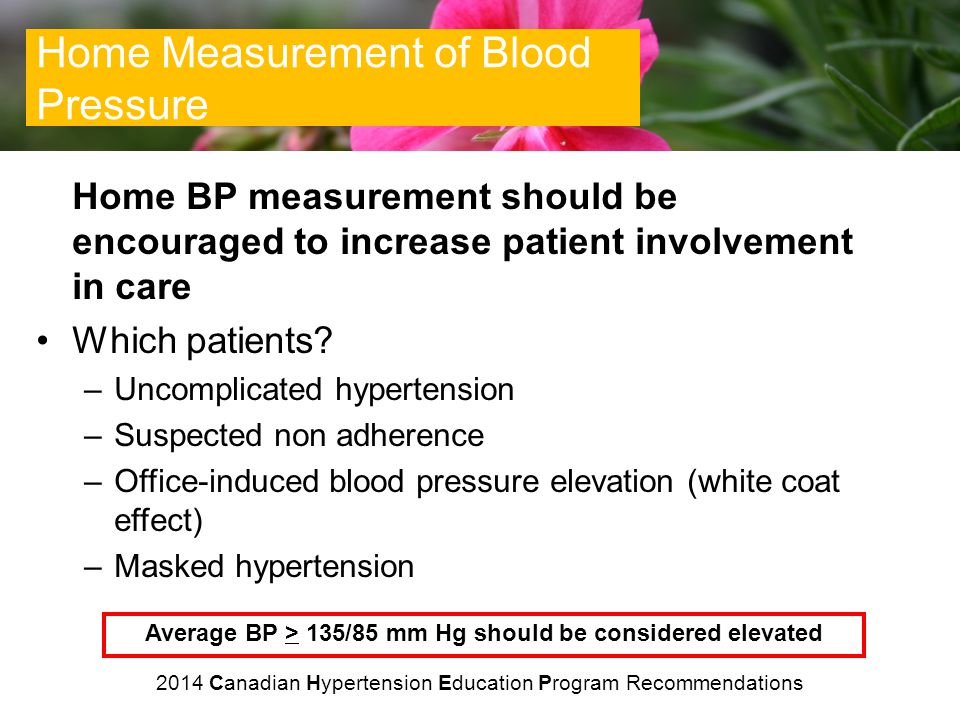 Home Measurement of Blood Pressure

Home BP measurement should be encouraged to increase patient involvement in care

• Which patients?
– Uncomplicated hypertension
– Suspected non adherence
– Office-induced blood pressure elevation (white coat effect)
– Masked hypertension

Average BP $\geq$ 135/85 mm Hg should be considered elevated

2014 Canadian Hypertension Education Program Recommendations